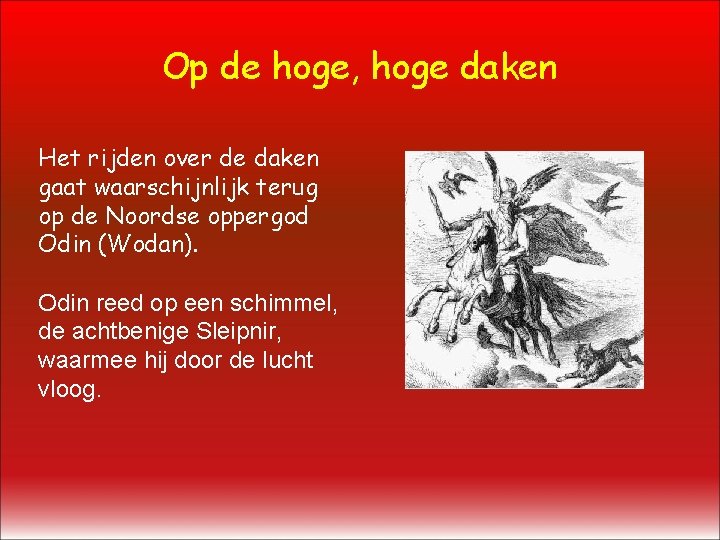 Op de hoge, hoge daken

Het rijden over de daken gaat waarschijnlijk terug op de Noordse oppergod Odin (Wodan).

Odin reed op een schimmel, de achtbenige Sleipnir, waarmee hij door de lucht vloog.